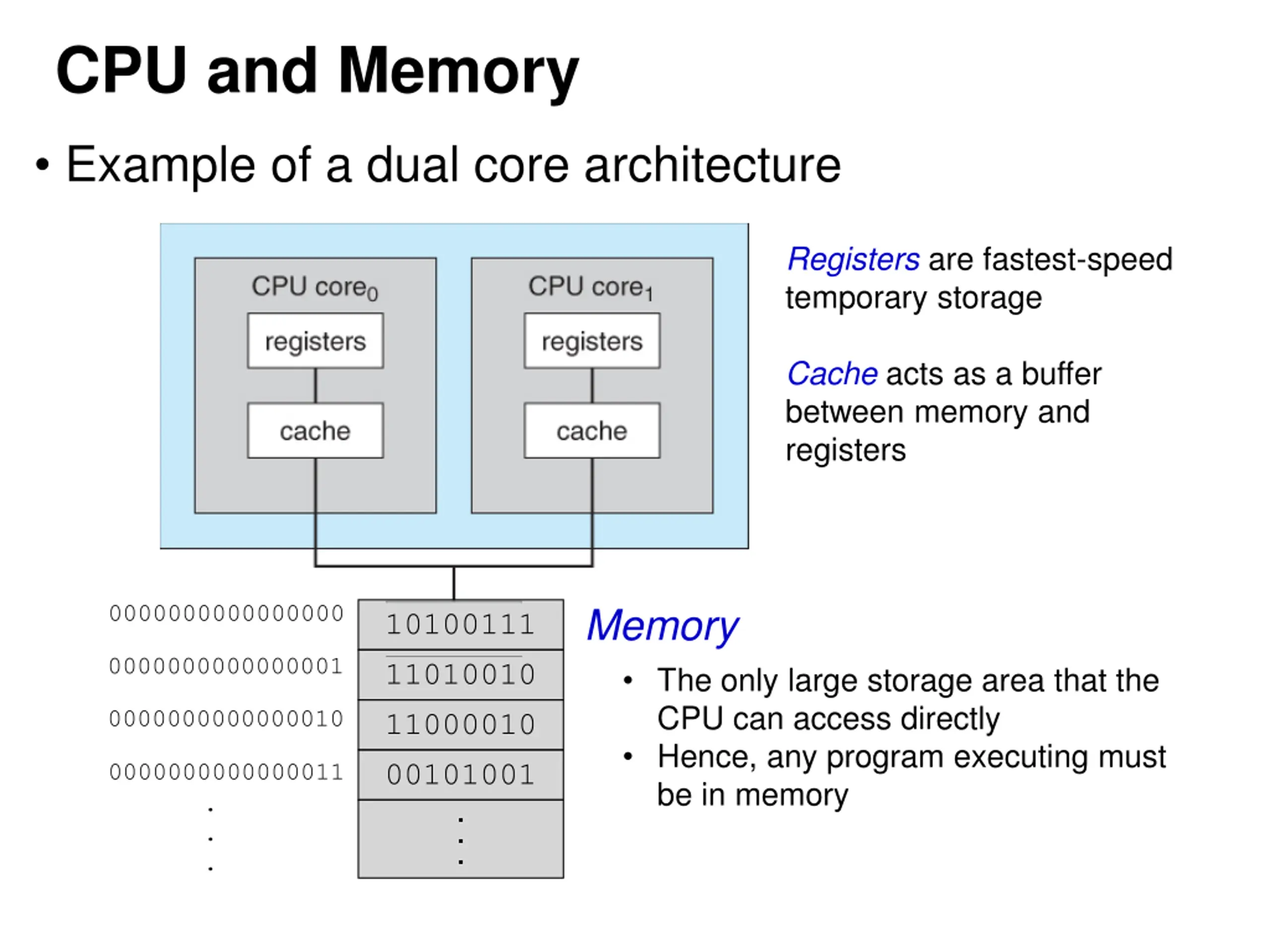 CPU and Memory

• Example of a dual core architecture

CPU core$_0$

registers

cache

CPU core$_1$

registers

cache

Registers are fastest-speed temporary storage

Cache acts as a buffer between memory and registers

0000000000000000
0000000000000001
0000000000000010
0000000000000011
.
.
.

10100111
11010010
11000010
00101001
.
.
.

Memory

• The only large storage area that the CPU can access directly
• Hence, any program executing must be in memory